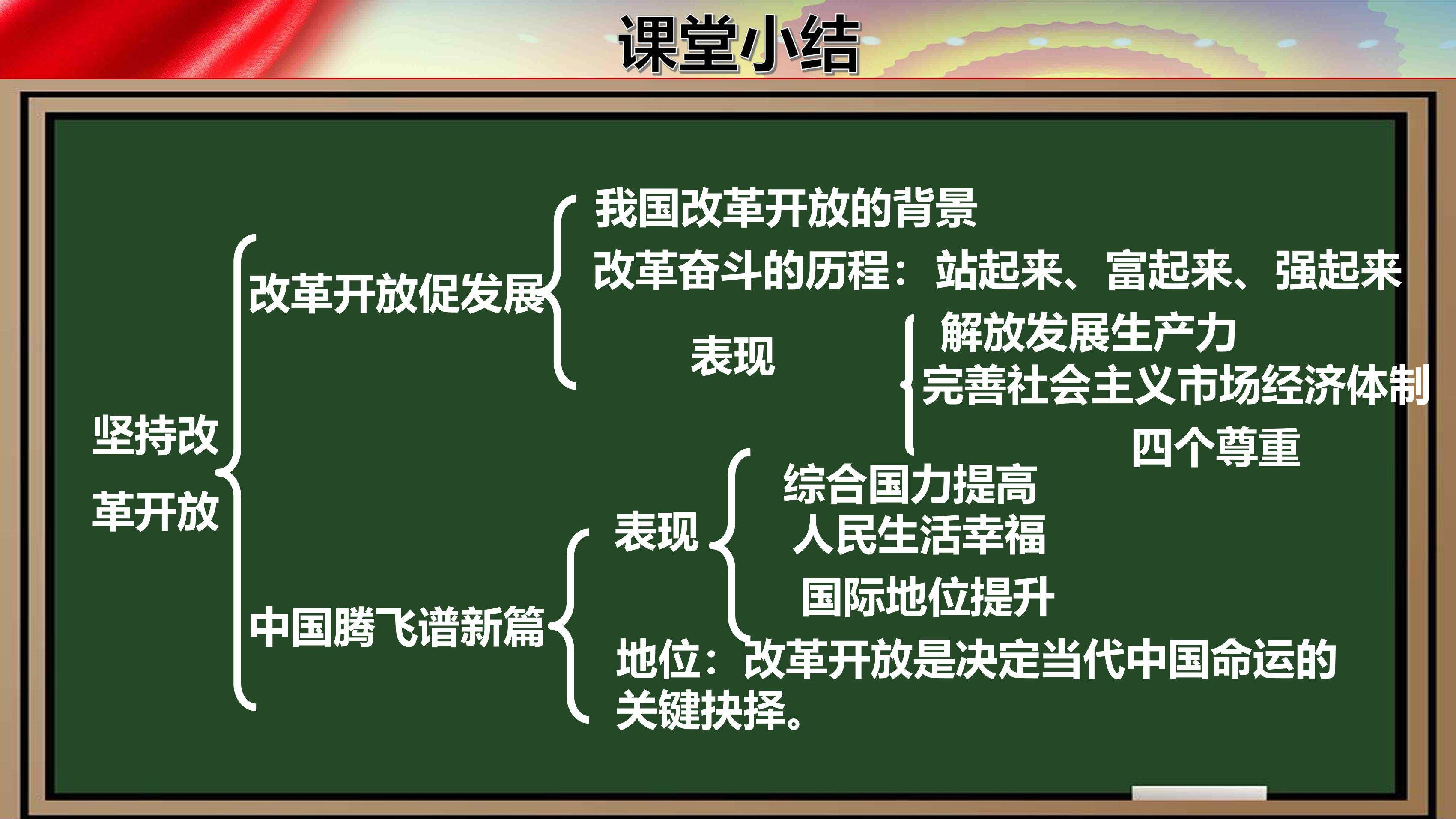 课堂小结

坚持改革开放

改革开放促发展

我国改革开放的背景

改革奋斗的历程：站起来、富起来、强起来

表现

解放发展生产力

完善社会主义市场经济体制

四个尊重

中国腾飞谱新篇

表现

综合国力提高

人民生活幸福

国际地位提升

地位：改革开放是决定当代中国命运的关键抉择。